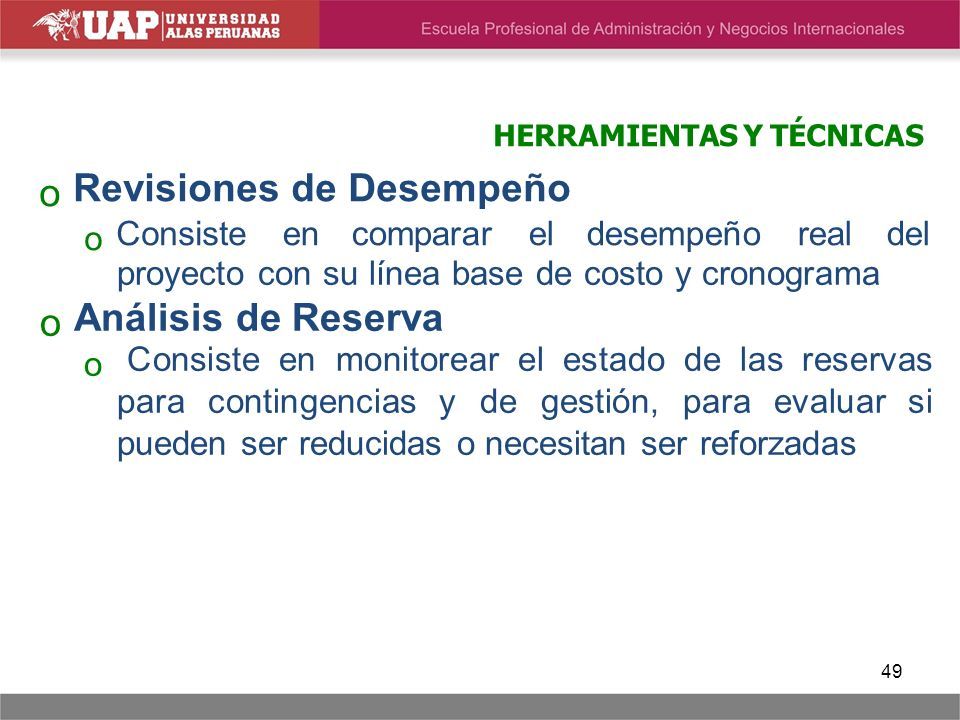 UAP UNIVERSIDAD ALAS PERUANAS

Escuela Profesional de Administración y Negocios Internacionales

HERRAMIENTAS Y TÉCNICAS

o Revisiones de Desempeño

o Consiste en comparar el desempeño real del proyecto con su línea base de costo y cronograma

o Análisis de Reserva

o Consiste en monitorear el estado de las reservas para contingencias y de gestión, para evaluar si pueden ser reducidas o necesitan ser reforzadas

49